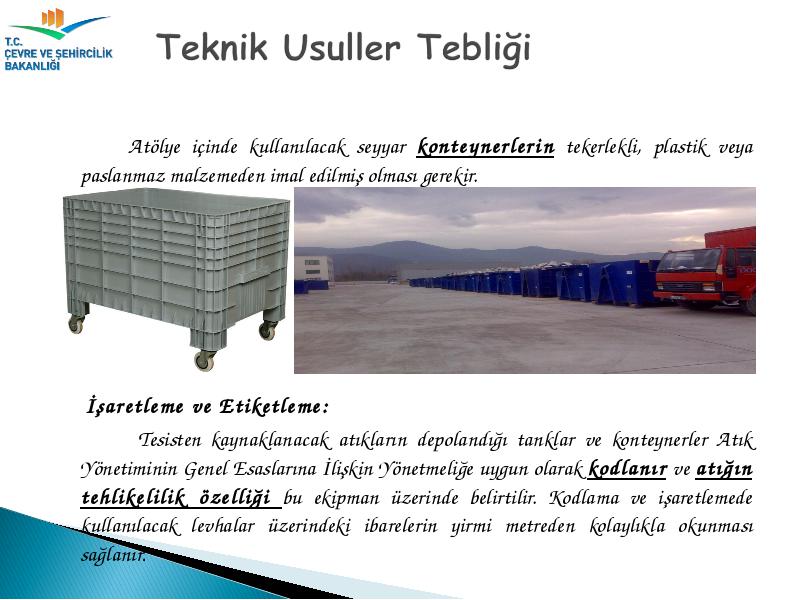 T.C.
ÇEVRE VE ŞEHİRCİLİK BAKANLIĞI

Teknik Usuller Tebliği

Atölye içinde kullanılacak seyyar konteynerlerin tekerlekli, plastik veya paslanmaz malzemeden imal edilmiş olması gerekir.

İşaretleme ve Etiketleme:

Tesisten kaynaklanacak atıkların depolandığı tanklar ve konteynerler Atık Yönetiminin Genel Esaslarına İlişkin Yönetmeliğe uygun olarak kodlanır ve atığın tehlikelilik özelliği bu ekipman üzerinde belirtilir. Kodlama ve işaretlemede kullanılacak levhalar üzerindeki ibarelerin yirmi metreden kolaylıkla okunması sağlanır.